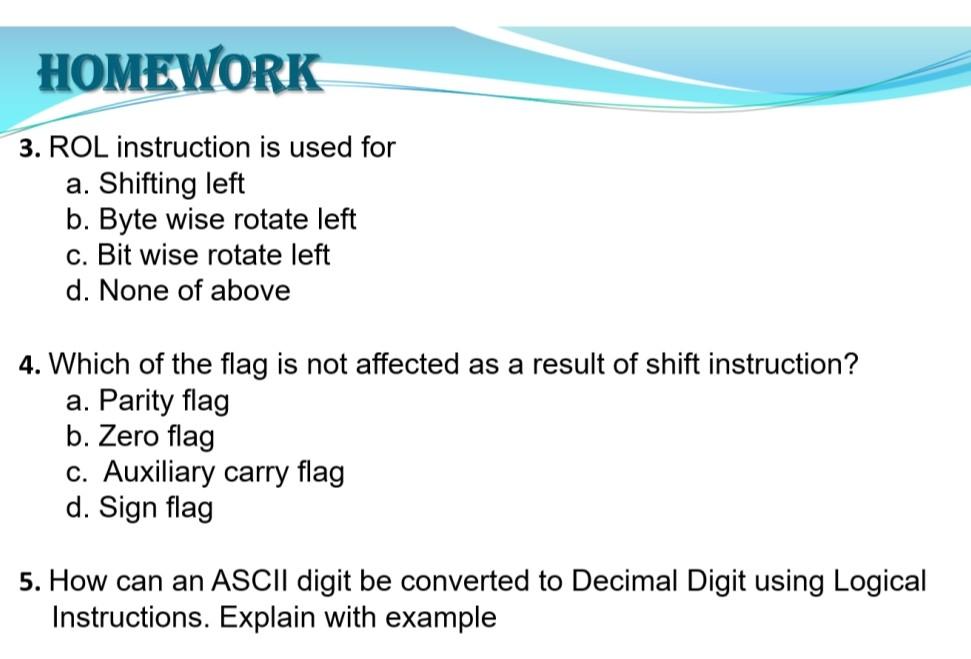 HOMEWORK

3. ROL instruction is used for
a. Shifting left
b. Byte wise rotate left
c. Bit wise rotate left
d. None of above

4. Which of the flag is not affected as a result of shift instruction?
a. Parity flag
b. Zero flag
c. Auxiliary carry flag
d. Sign flag

5. How can an ASCII digit be converted to Decimal Digit using Logical Instructions. Explain with example